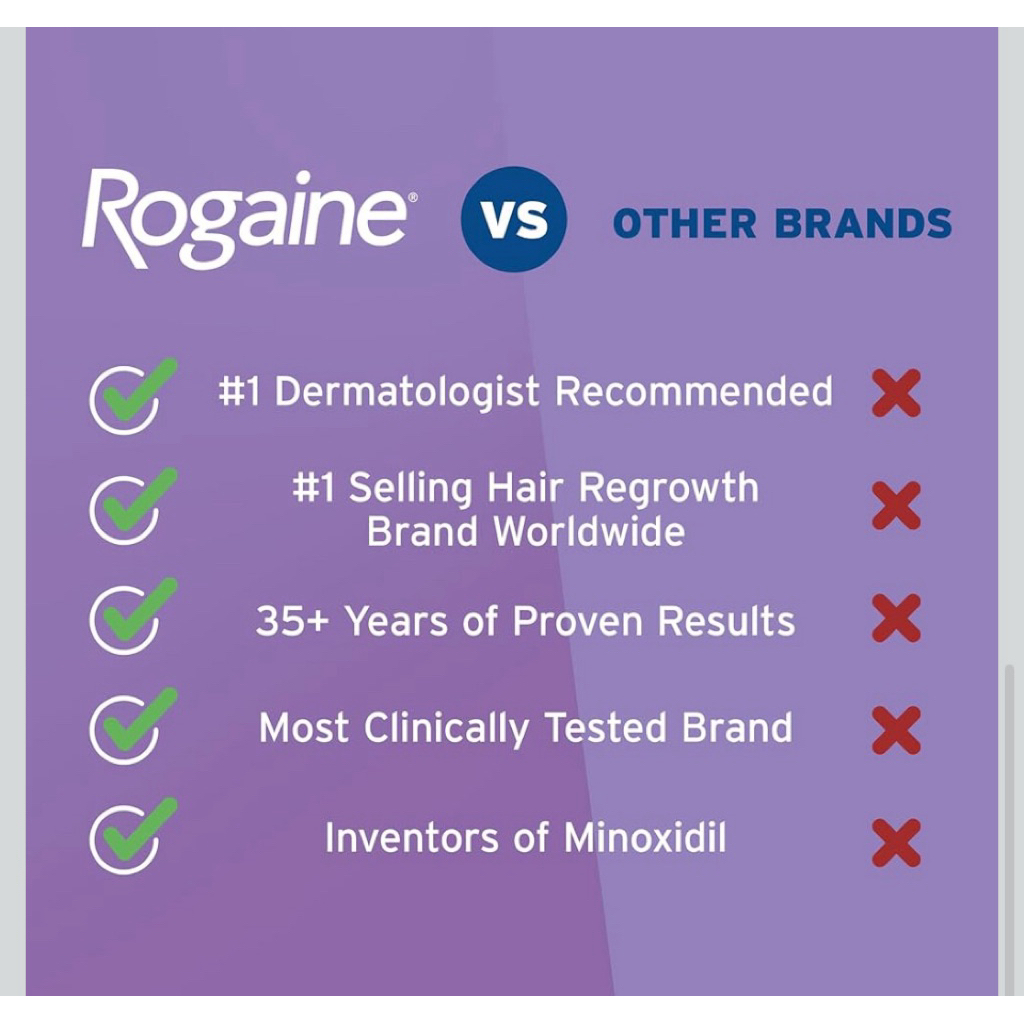 Rogaine® VS OTHER BRANDS

#1 Dermatologist Recommended

#1 Selling Hair Regrowth Brand Worldwide

35+ Years of Proven Results

Most Clinically Tested Brand

Inventors of Minoxidil